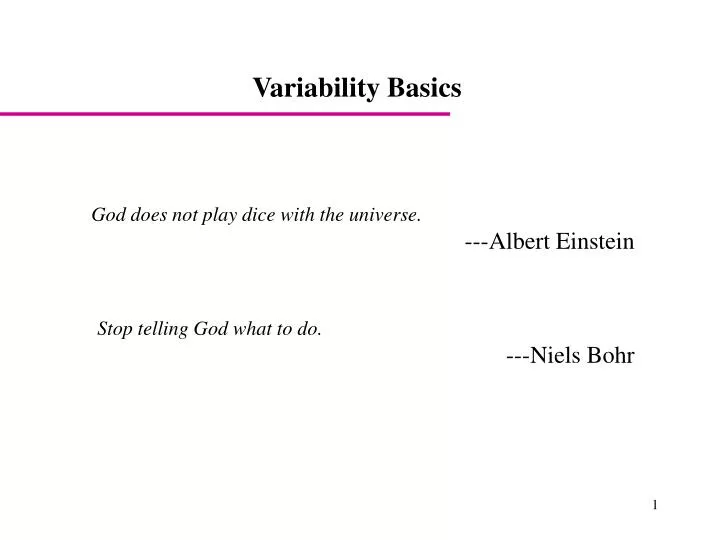 Variability Basics

God does not play dice with the universe.

---Albert Einstein

Stop telling God what to do.

---Niels Bohr

1